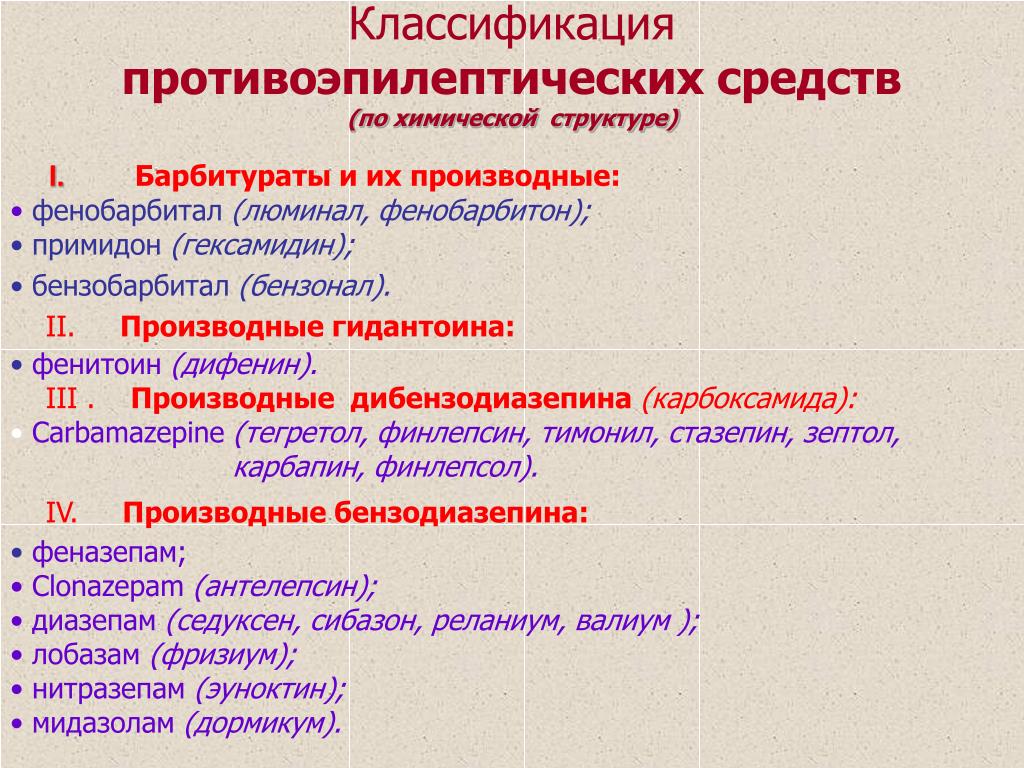 Классификация
противоэпилептических средств
(по химической структуре)

I. Барбитураты и их производные:
• фенобарбитал (люминал, фенобарбитон);
• примидон (гексамидин);
• бензобарбитал (бензонал).

II. Производные гидантоина:
• фенитоин (дифенин).

III . Производные дибензодиазепина (карбоксамида):
• Carbamazepine (тегретол, финлепсин, тимонил, стазепин, зептол, карбапин, финлепсол).

IV. Производные бензодиазепина:
• феназепам;
• Clonazepam (антелепсин);
• диазепам (седуксен, сибазон, реланиум, валиум );
• лобазам (фризиум);
• нитразепам (эуноктин);
• мидазолам (дормикум).